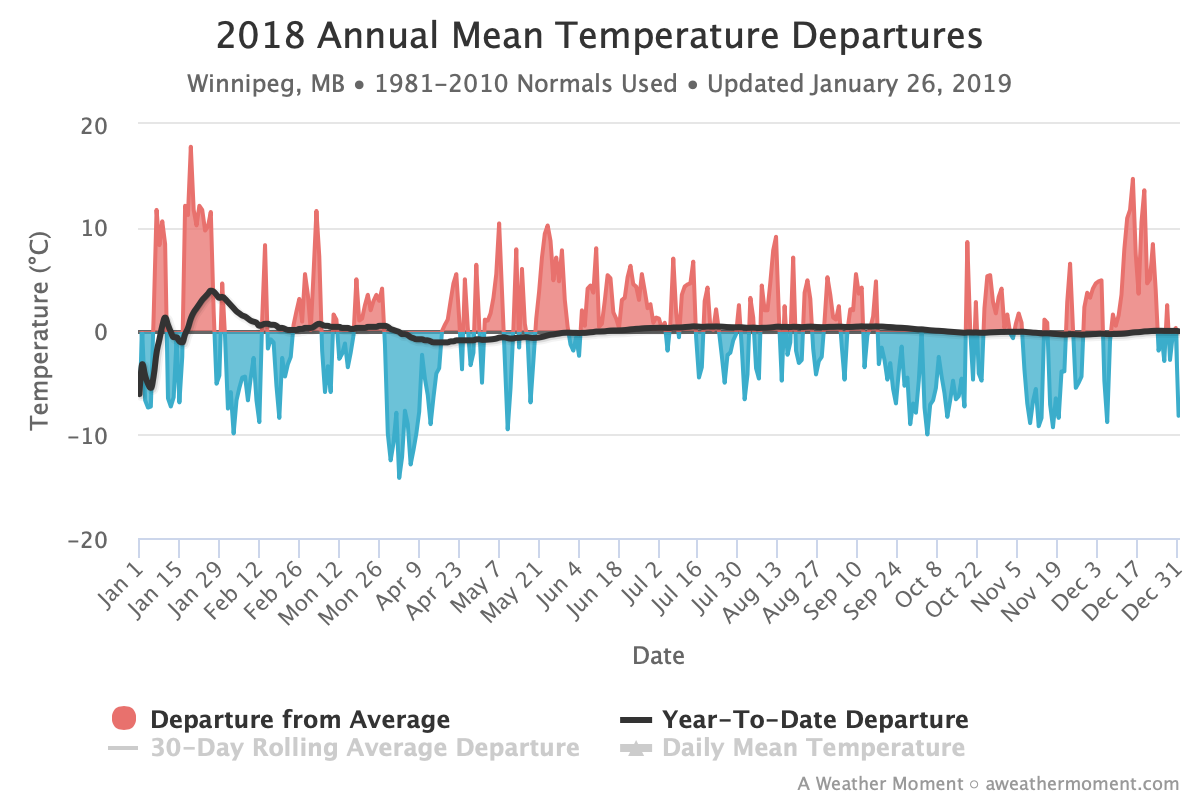 2018 Annual Mean Temperature Departures
Winnipeg, MB • 1981–2010 Normals Used • Updated January 26, 2019

Temperature (°C)
20
10
0
−10
−20

Jan 1
Jan 15
Jan 29
Feb 12
Feb 26
Mon 12
Mon 26
Apr 9
Apr 23
May 7
May 21
Jun 4
Jun 18
Jul 2
Jul 16
Jul 30
Aug 13
Aug 27
Sep 10
Sep 24
Oct 8
Oct 22
Nov 5
Nov 19
Dec 3
Dec 17
Dec 31

Date

Departure from Average
Year-To-Date Departure
30-Day Rolling Average Departure
Daily Mean Temperature

A Weather Moment ○ aweathermoment.com